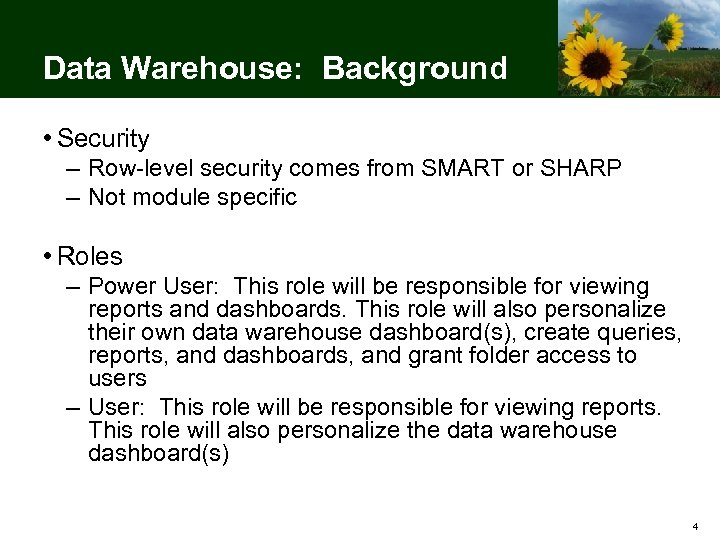 Data Warehouse: Background

• Security
– Row-level security comes from SMART or SHARP
– Not module specific

• Roles
– Power User: This role will be responsible for viewing reports and dashboards. This role will also personalize their own data warehouse dashboard(s), create queries, reports, and dashboards, and grant folder access to users
– User: This role will be responsible for viewing reports. This role will also personalize the data warehouse dashboard(s)

4